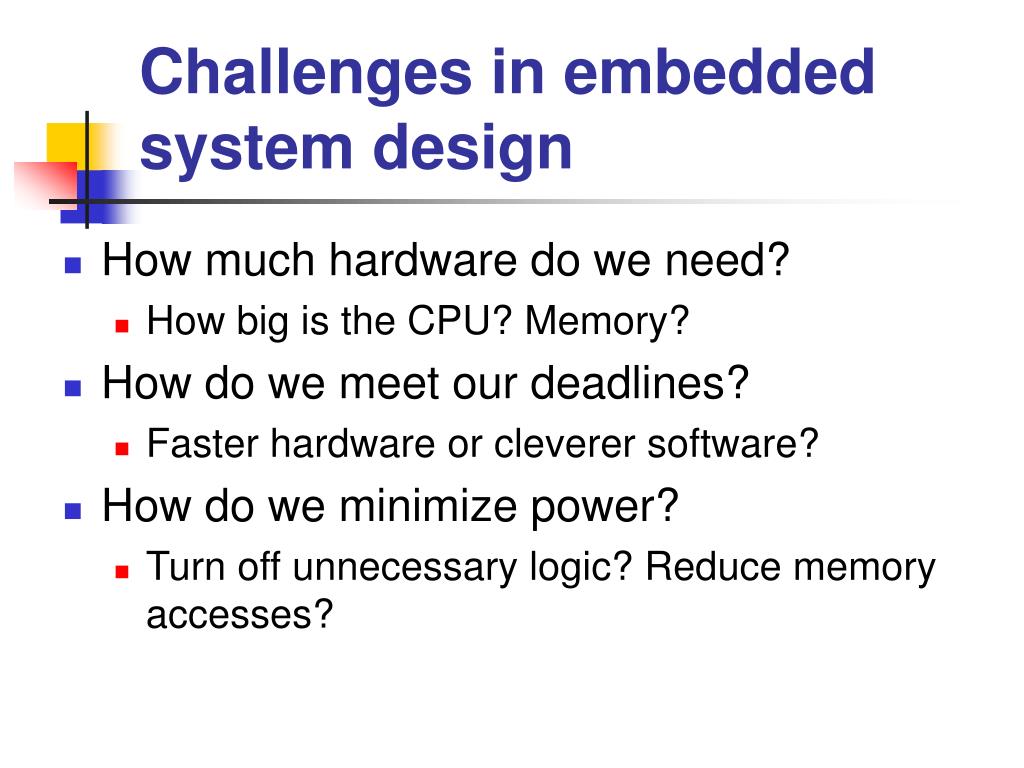 Challenges in embedded system design

- How much hardware do we need?
  - How big is the CPU? Memory?
- How do we meet our deadlines?
  - Faster hardware or cleverer software?
- How do we minimize power?
  - Turn off unnecessary logic? Reduce memory accesses?